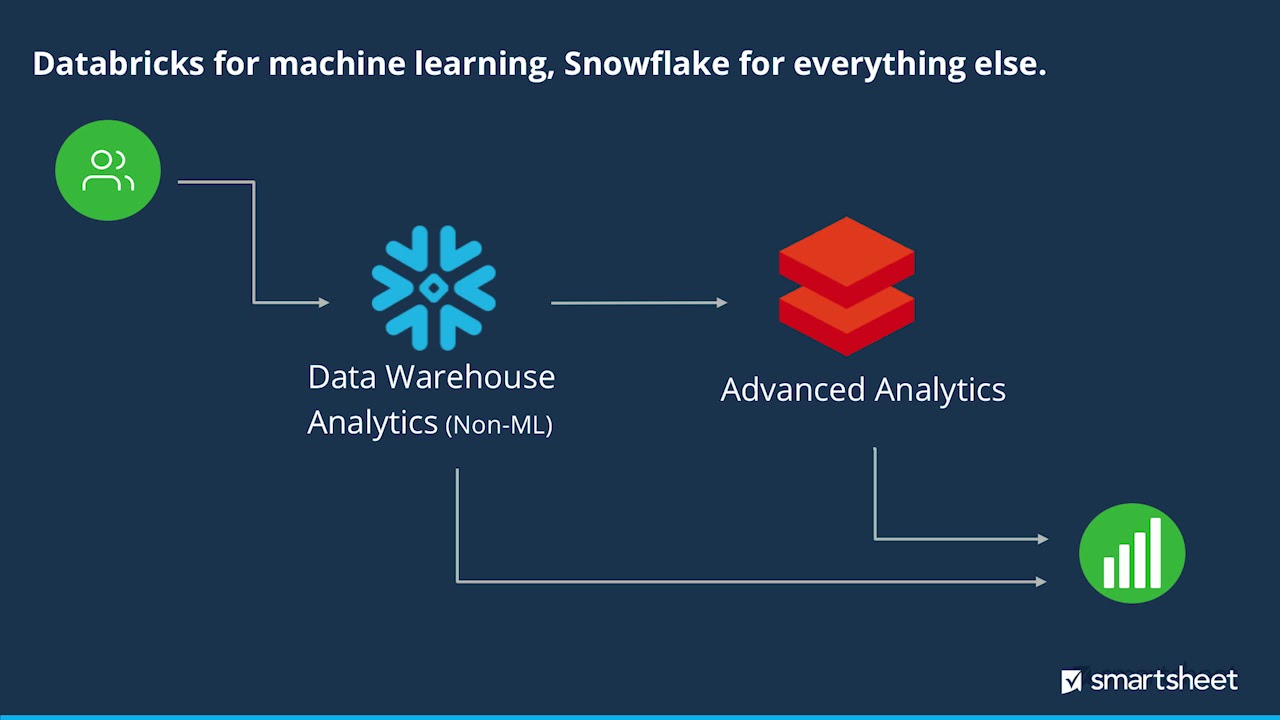 Databricks for machine learning, Snowflake for everything else.

Data Warehouse Analytics (Non-ML)

Advanced Analytics

smartsheet